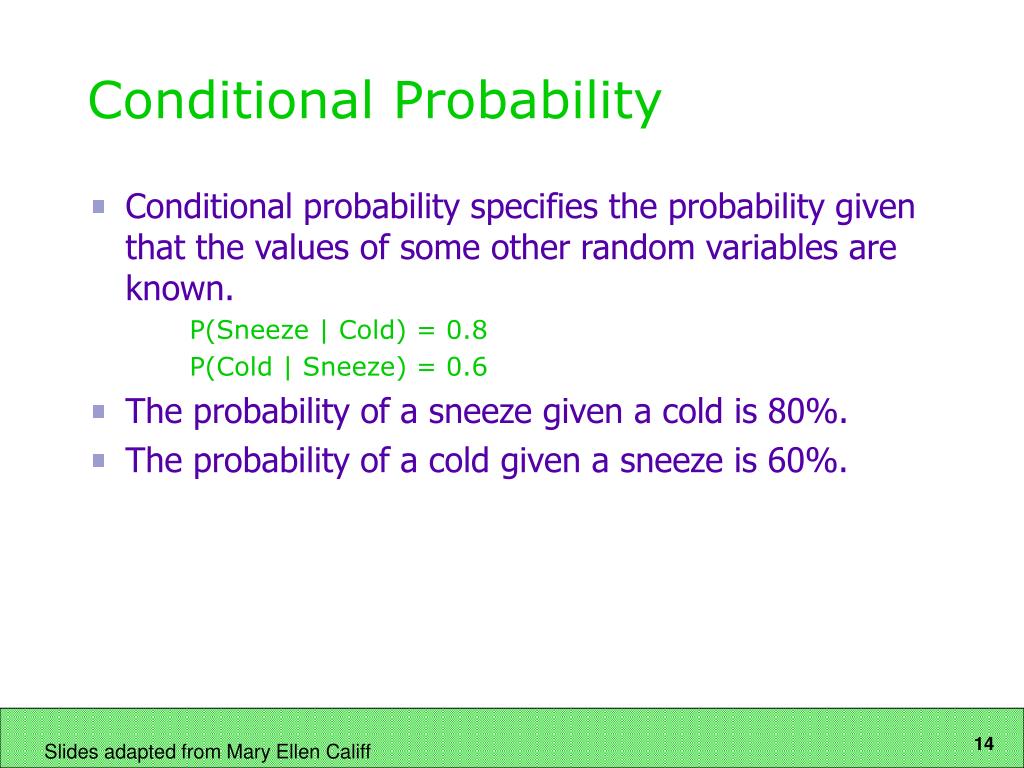 Conditional Probability

Conditional probability specifies the probability given that the values of some other random variables are known.

P(Sneeze | Cold) = 0.8

P(Cold | Sneeze) = 0.6

The probability of a sneeze given a cold is 80%.

The probability of a cold given a sneeze is 60%.

Slides adapted from Mary Ellen Califf

14